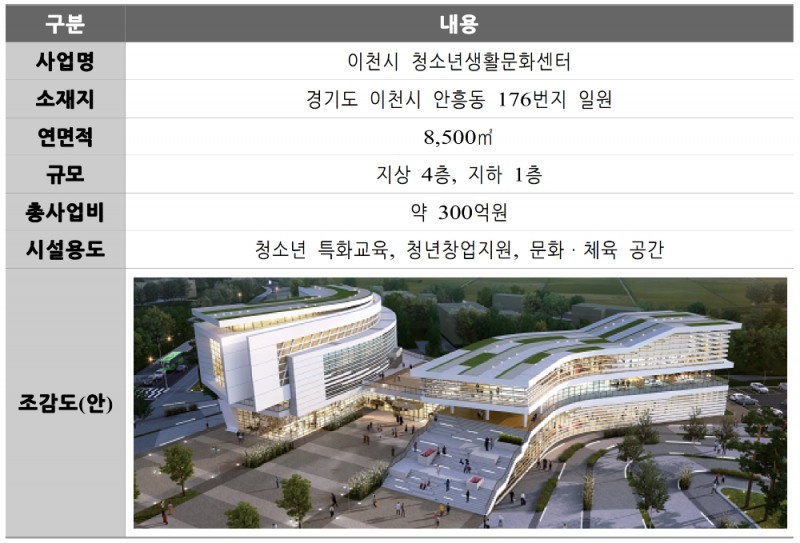 | 구분 | 내용 |
|---|---|
| 사업명 | 이천시 청소년생활문화센터 |
| 소재지 | 경기도 이천시 안흥동 176번지 일원 |
| 연면적 | 8,500㎡ |
| 규모 | 지상 4층, 지하 1층 |
| 총사업비 | 약 300억원 |
| 시설용도 | 청소년 특화교육, 청년창업지원, 문화 · 체육 공간 |
| 조감도(안) | |